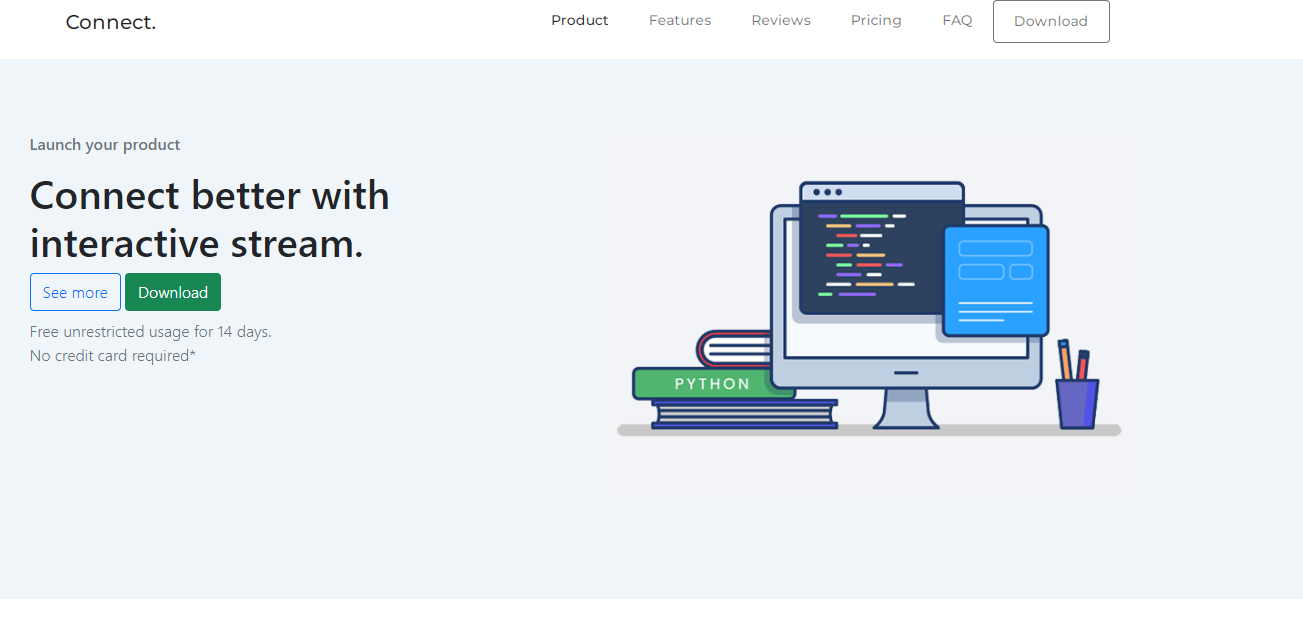 Connect.

Product Features Reviews Pricing FAQ Download

Launch your product

Connect better with interactive stream.

See more Download

Free unrestricted usage for 14 days.
No credit card required*

PYTHON